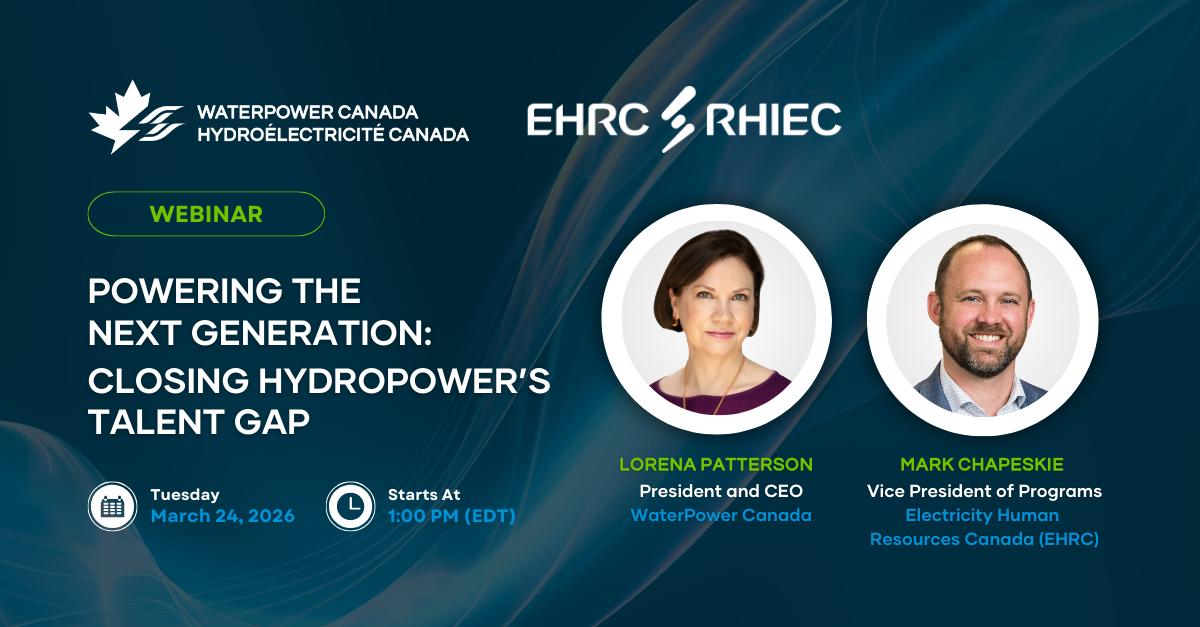 WATERPOWER CANADA
HYDROÉLECTRICITÉ CANADA

EHRC RHIEC

WEBINAR

POWERING THE NEXT GENERATION: CLOSING HYDROPOWER'S TALENT GAP

Tuesday
March 24, 2026

Starts At
1:00 PM (EDT)

LORENA PATTERSON
President and CEO
WaterPower Canada

MARK CHAPESKIE
Vice President of Programs
Electricity Human Resources Canada (EHRC)